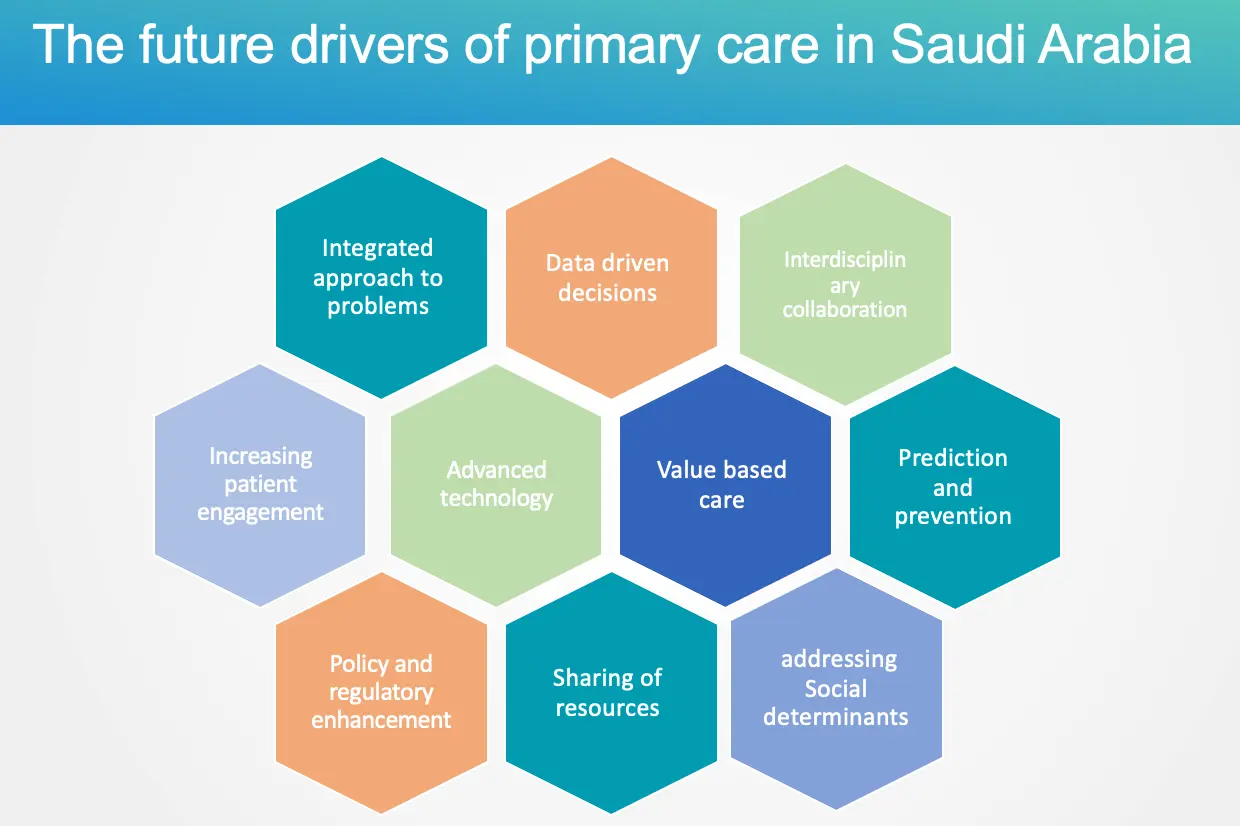 The future drivers of primary care in Saudi Arabia

Integrated approach to problems

Data driven decisions

Interdisciplin ary collaboration

Increasing patient engagement

Advanced technology

Value based care

Prediction and prevention

Policy and regulatory enhancement

Sharing of resources

addressing Social determinants